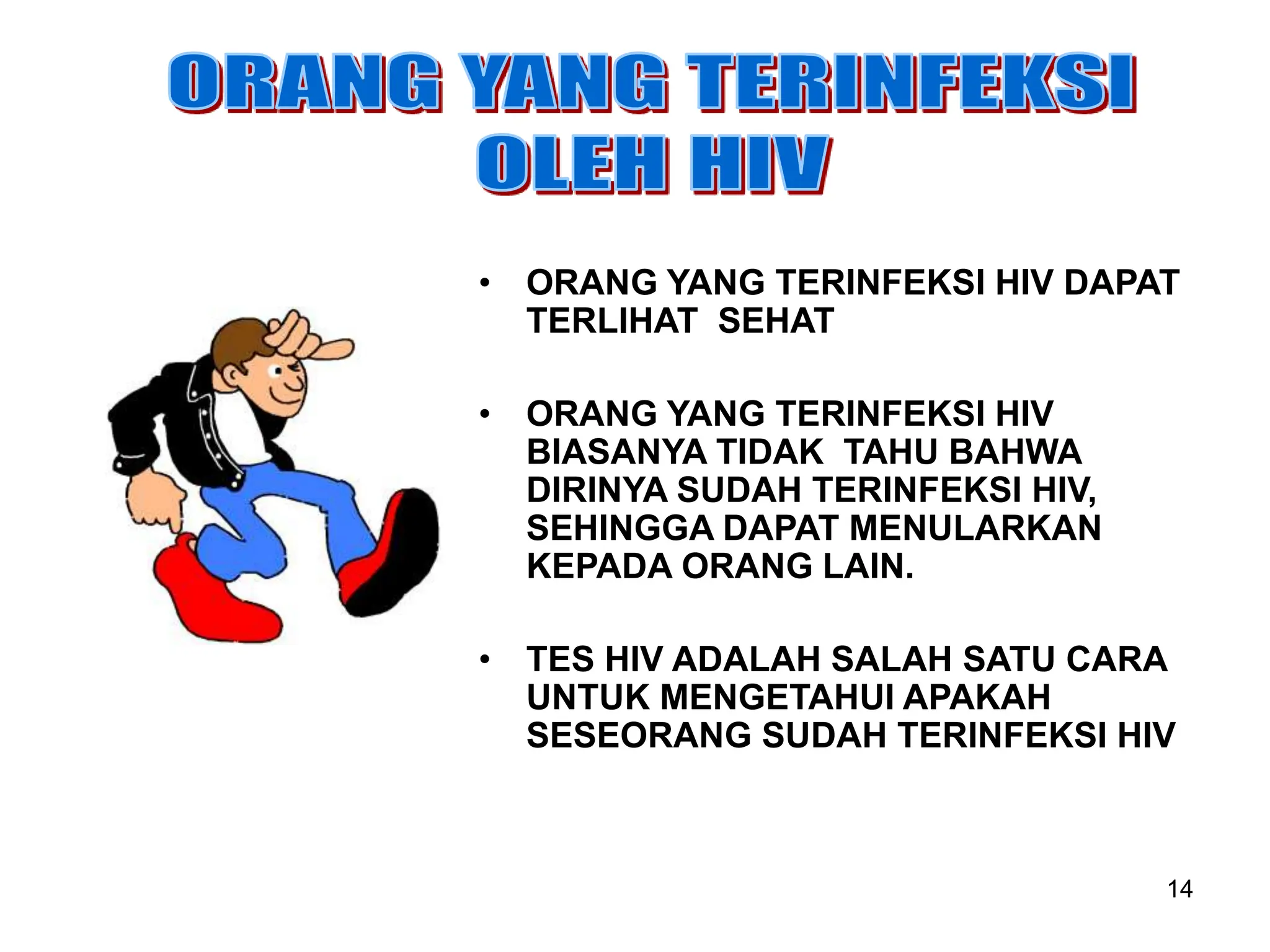 ORANG YANG TERINFEKSI OLEH HIV

• ORANG YANG TERINFEKSI HIV DAPAT TERLIHAT SEHAT

• ORANG YANG TERINFEKSI HIV BIASANYA TIDAK TAHU BAHWA DIRINYA SUDAH TERINFEKSI HIV, SEHINGGA DAPAT MENULARKAN KEPADA ORANG LAIN.

• TES HIV ADALAH SALAH SATU CARA UNTUK MENGETAHUI APAKAH SESEORANG SUDAH TERINFEKSI HIV

14